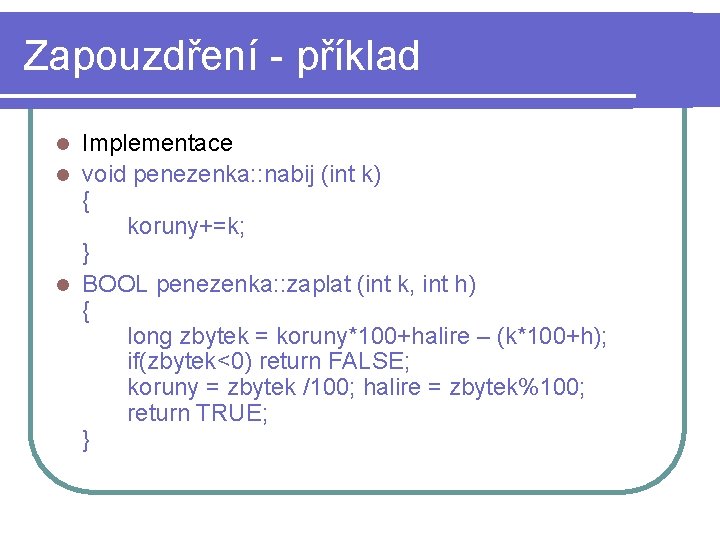 Zapouzdření - příklad

Implementace

void penezenka::nabij (int k)
{
koruny+=k;
}

BOOL penezenka::zaplat (int k, int h)
{
long zbytek = koruny*100+halire – (k*100+h);
if(zbytek<0) return FALSE;
koruny = zbytek /100; halire = zbytek%100;
return TRUE;
}